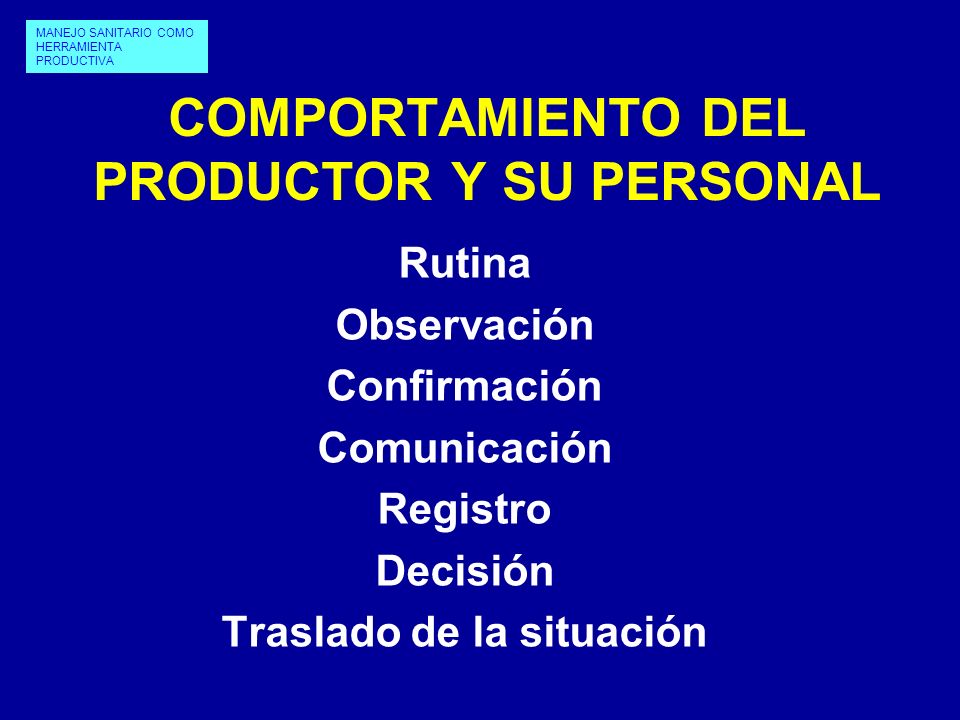 MANEJO SANITARIO COMO HERRAMIENTA PRODUCTIVA

COMPORTAMIENTO DEL PRODUCTOR Y SU PERSONAL

Rutina
Observación
Confirmación
Comunicación
Registro
Decisión
Traslado de la situación